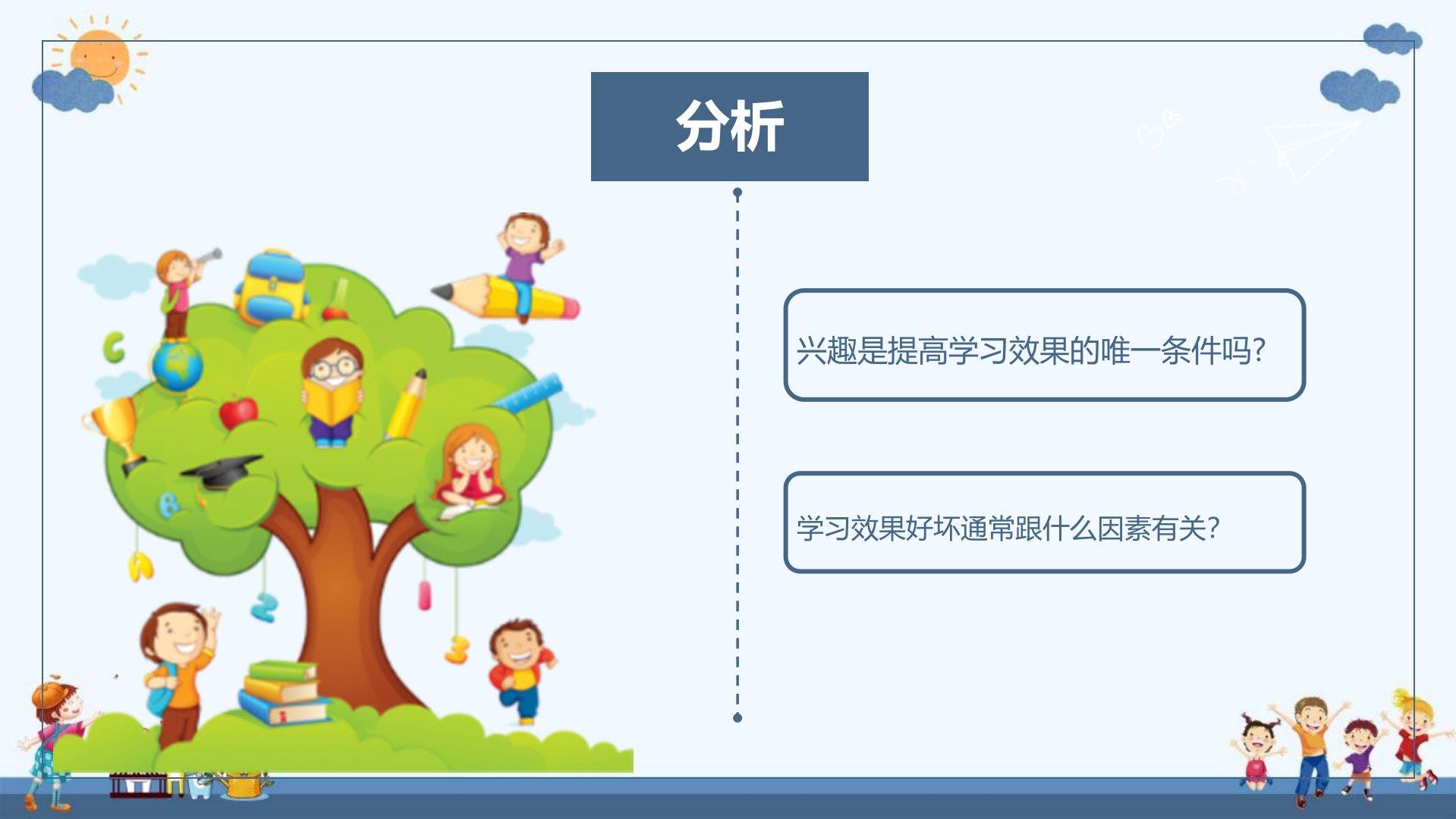 分析

兴趣是提高学习效果的唯一条件吗?

学习效果好坏通常跟什么因素有关?